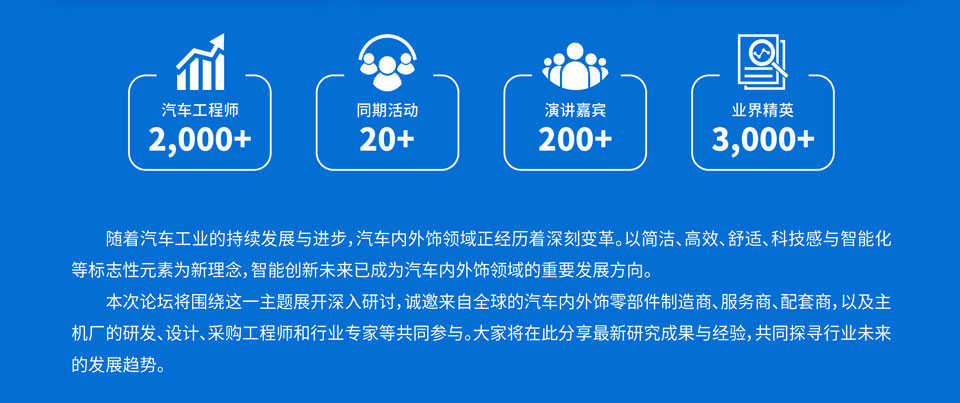 汽车工程师
2,000+

同期活动
20+

演讲嘉宾
200+

业界精英
3,000+

随着汽车工业的持续发展与进步，汽车内外饰领域正经历着深刻变革。以简洁、高效、舒适、科技感与智能化等标志性元素为新理念，智能创新未来已成为汽车内外饰领域的重要发展方向。

本次论坛将围绕这一主题展开深入研讨，诚邀来自全球的汽车内外饰零部件制造商、服务商、配套商，以及主机厂的研发、设计、采购工程师和行业专家等共同参与。大家将在此分享最新研究成果与经验，共同探寻行业未来的发展趋势。